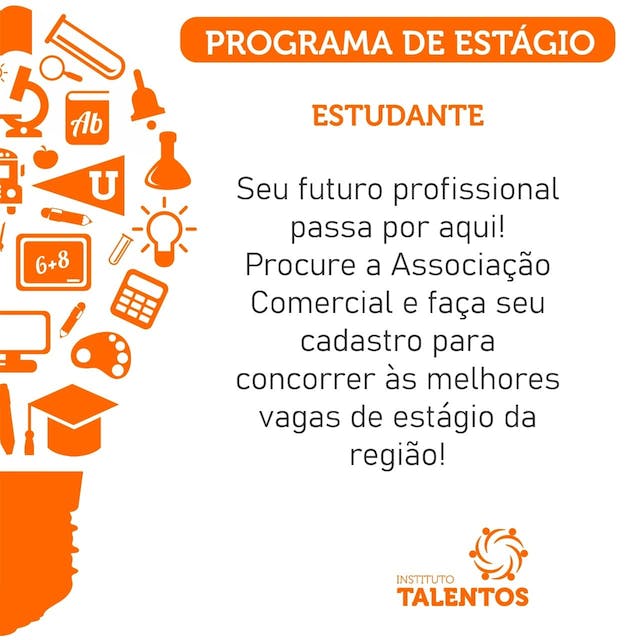 Ab

U

6+8

PROGRAMA DE ESTÁGIO

ESTUDANTE

Seu futuro profissional passa por aqui! Procure a Associação Comercial e faça seu cadastro para concorrer às melhores vagas de estágio da região!

INSTITUTO
TALENTOS